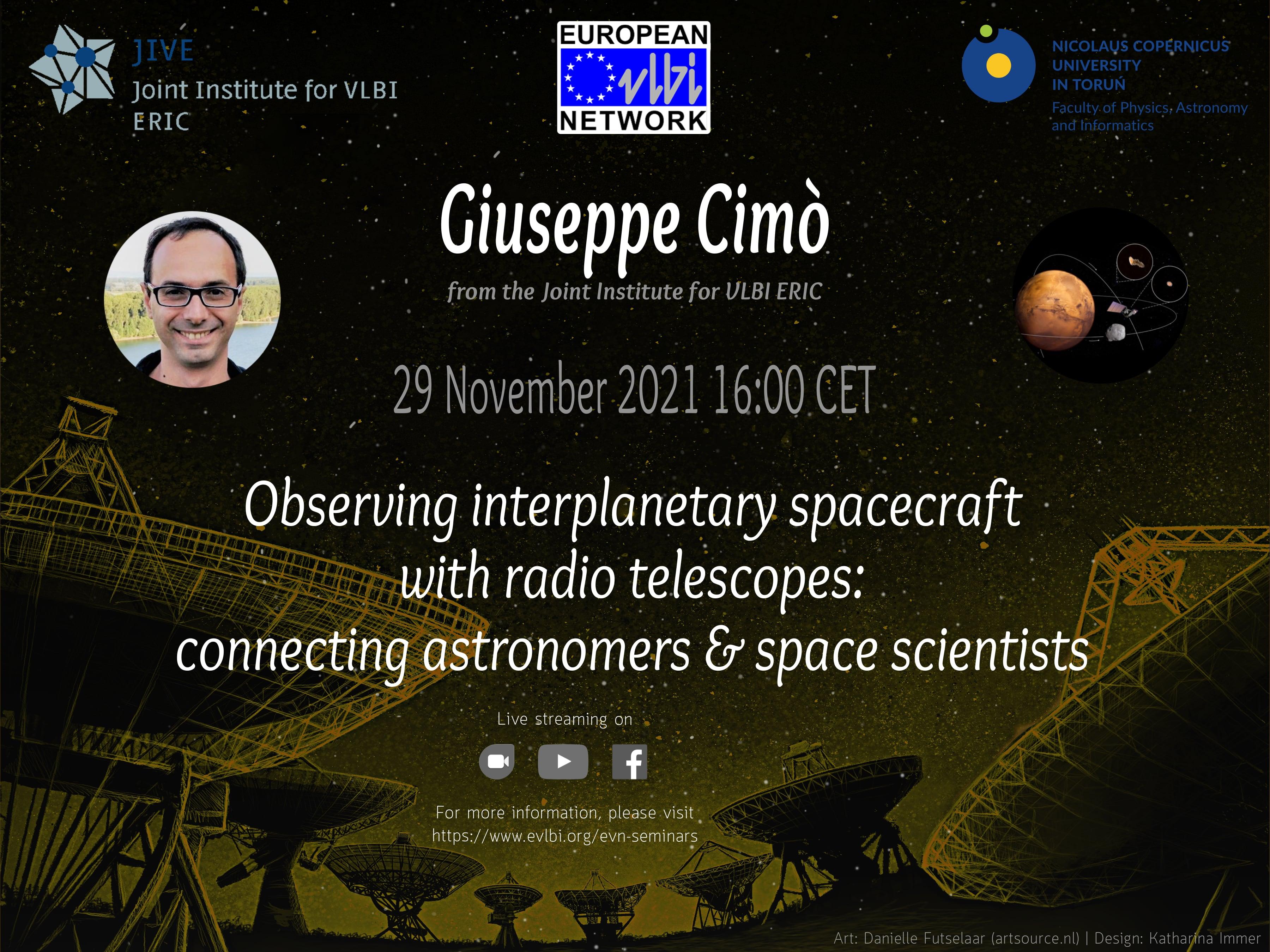 JIVE
Joint Institute for VLBI
ERIC

EUROPEAN
vlbi
NETWORK

NICOLAUS COPERNICUS
UNIVERSITY
IN TORUŃ
Faculty of Physics, Astronomy and Informatics

Giuseppe Cimò

from the Joint Institute for VLBI ERIC

29 November 2021 16:00 CET

Observing interplanetary spacecraft with radio telescopes: connecting astronomers & space scientists

Live streaming on

For more information, please visit
https://www.evlbi.org/evn-seminars

Art: Danielle Futselaar (artsource.nl) | Design: Katharina Immer